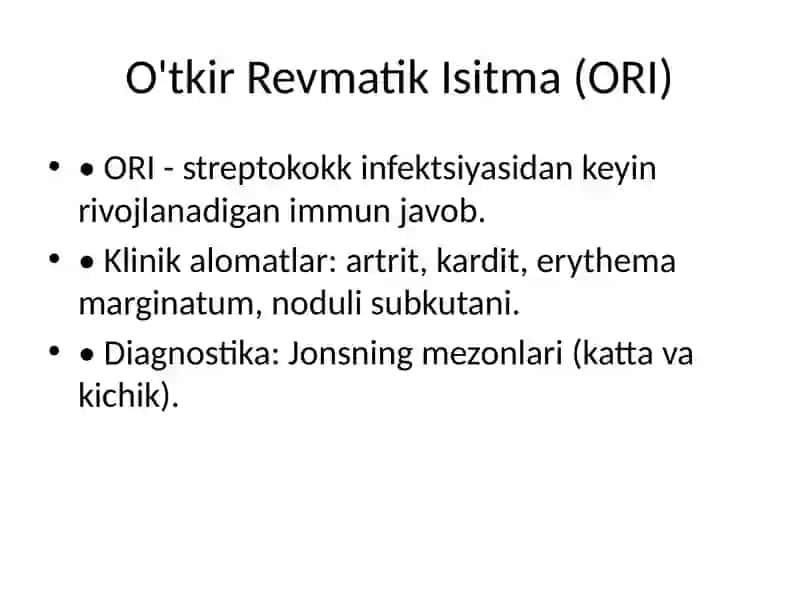 O'tkir Revmatik Isitma (ORI)

• • ORI - streptokokk infektsiyasidan keyin rivojlanadigan immun javob.

• • Klinik alomatlar: artrit, kardit, erythema marginatum, noduli subkutani.

• • Diagnostika: Jonsning mezonlari (katta va kichik).